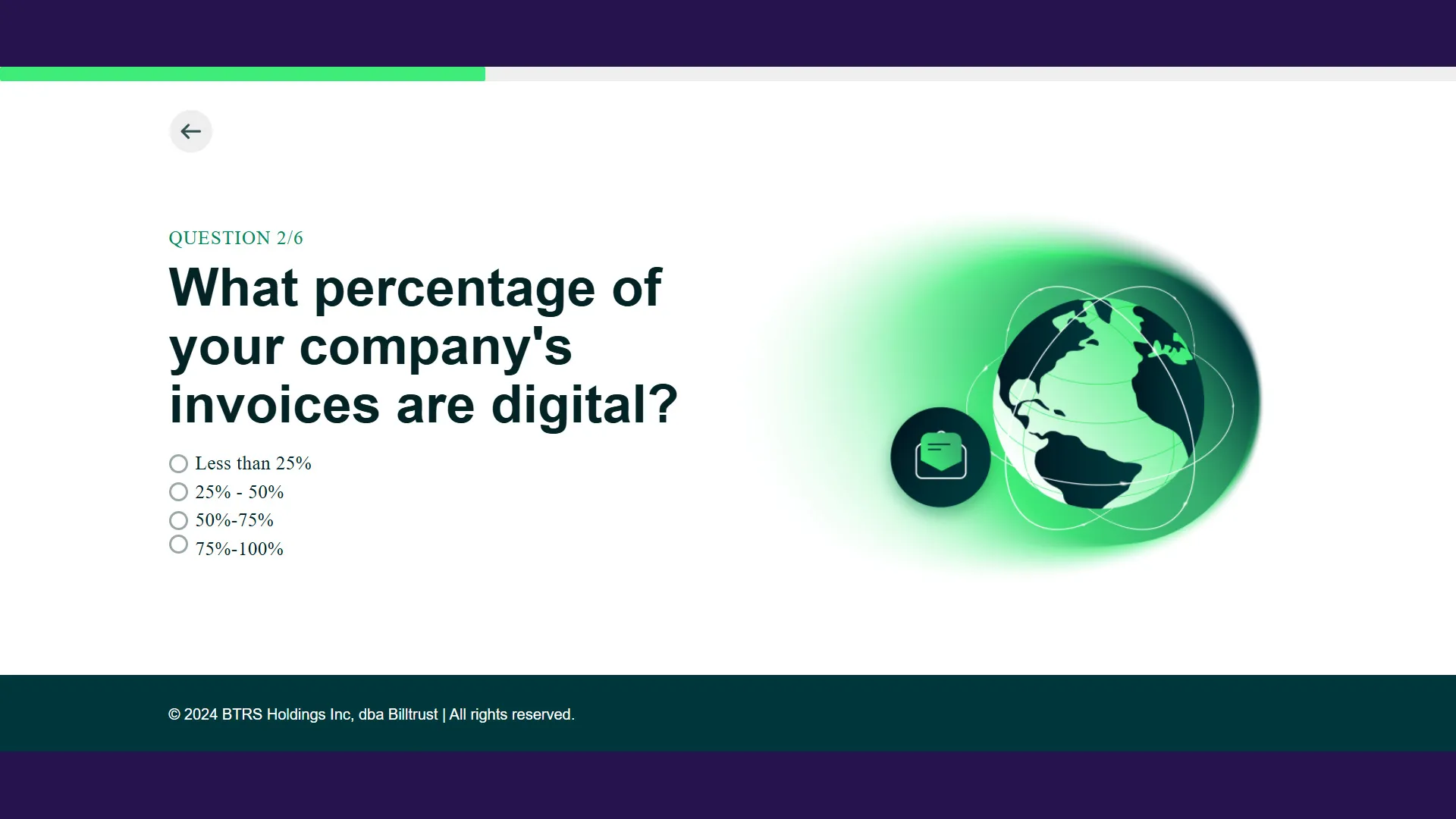 QUESTION 2/6

What percentage of your company's invoices are digital?

Less than 25%
25% - 50%
50%-75%
75%-100%

© 2024 BTRS Holdings Inc, dba Billtrust | All rights reserved.